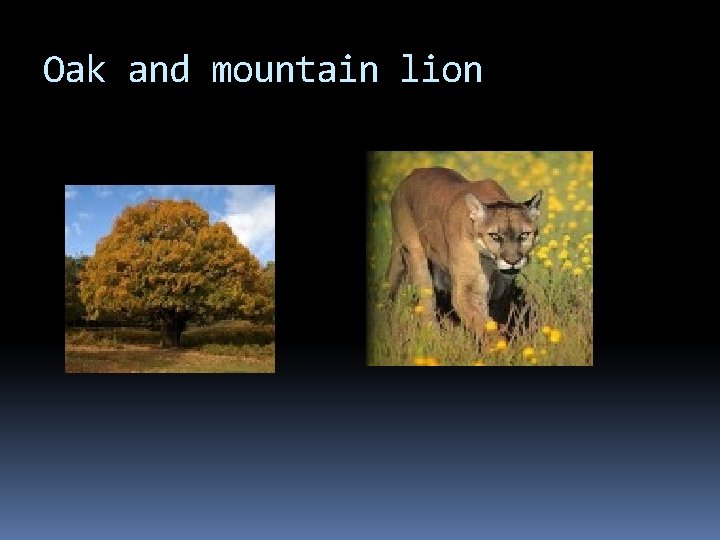 Oak and mountain lion